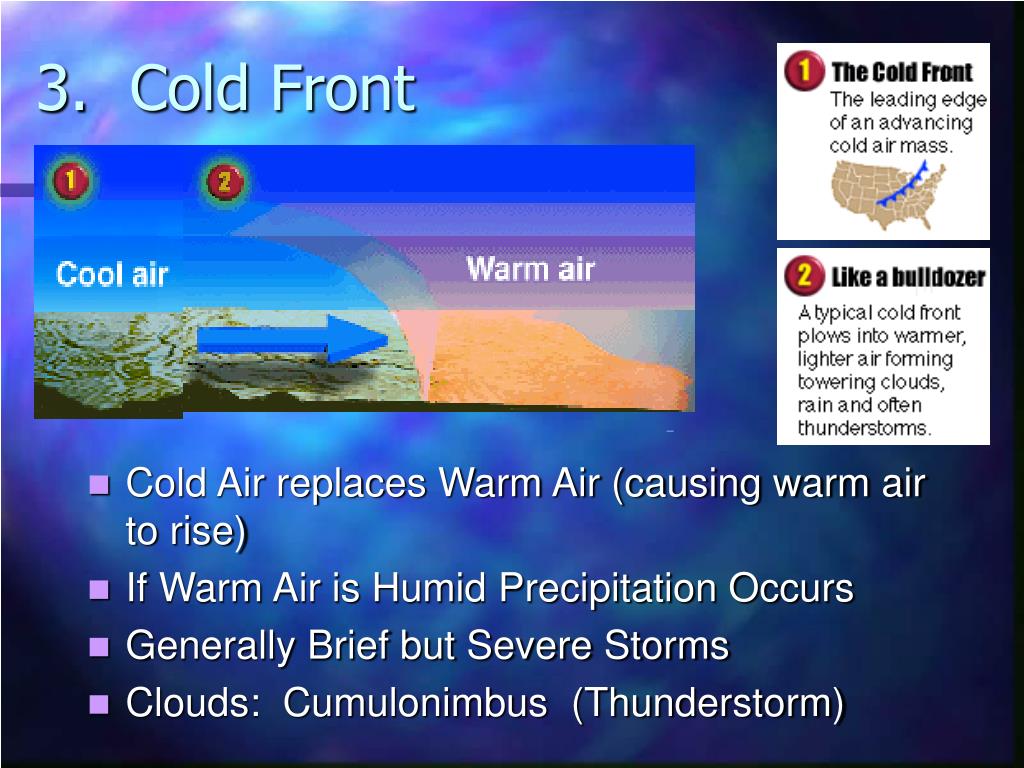 3. Cold Front

1 2

Cool air

Warm air

1 The Cold Front
The leading edge of an advancing cold air mass.

2 Like a bulldozer
A typical cold front plows into warmer, lighter air forming towering clouds, rain and often thunderstorms.

- Cold Air replaces Warm Air (causing warm air to rise)
- If Warm Air is Humid Precipitation Occurs
- Generally Brief but Severe Storms
- Clouds: Cumulonimbus (Thunderstorm)